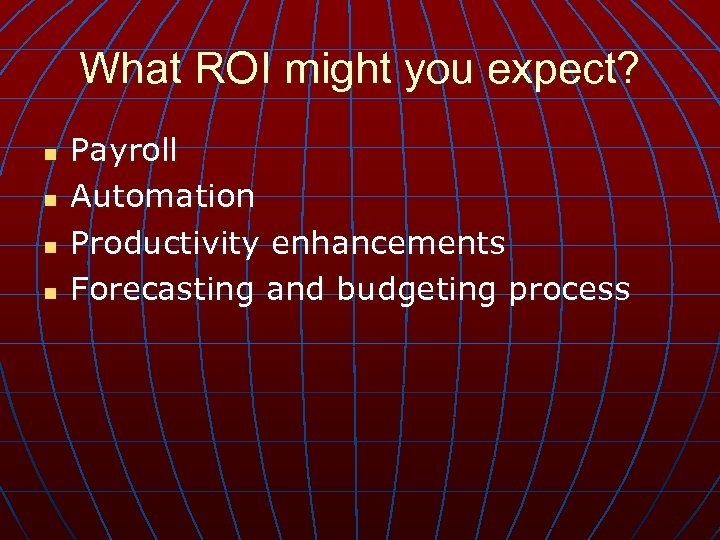 What ROI might you expect?

- Payroll
- Automation
- Productivity enhancements
- Forecasting and budgeting process